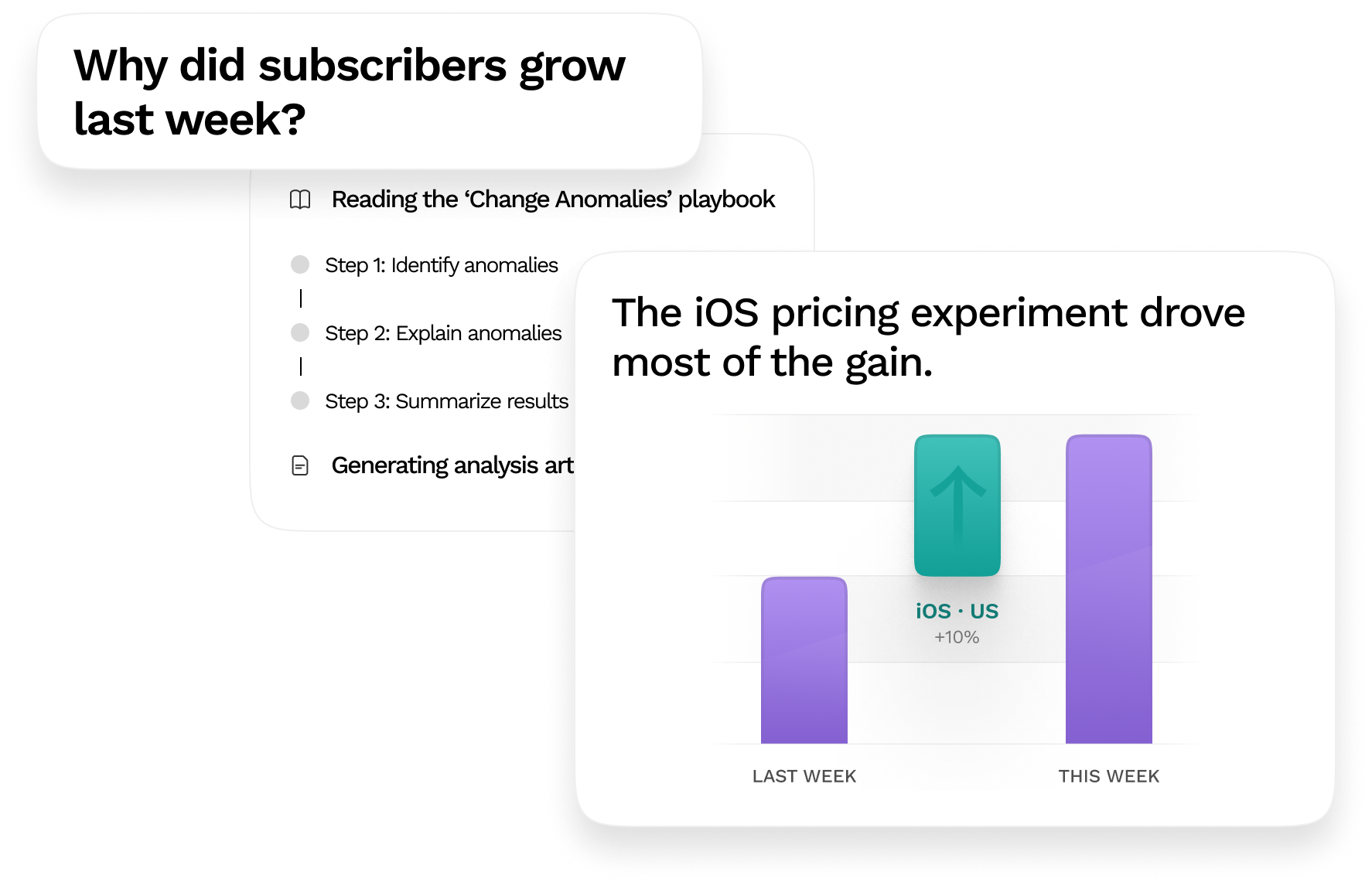 Why did subscribers grow last week?

Reading the ‘Change Anomalies’ playbook

Step 1: Identify anomalies

Step 2: Explain anomalies

Step 3: Summarize results

Generating analysis art

The iOS pricing experiment drove most of the gain.

iOS · US
+10%

LAST WEEK

THIS WEEK